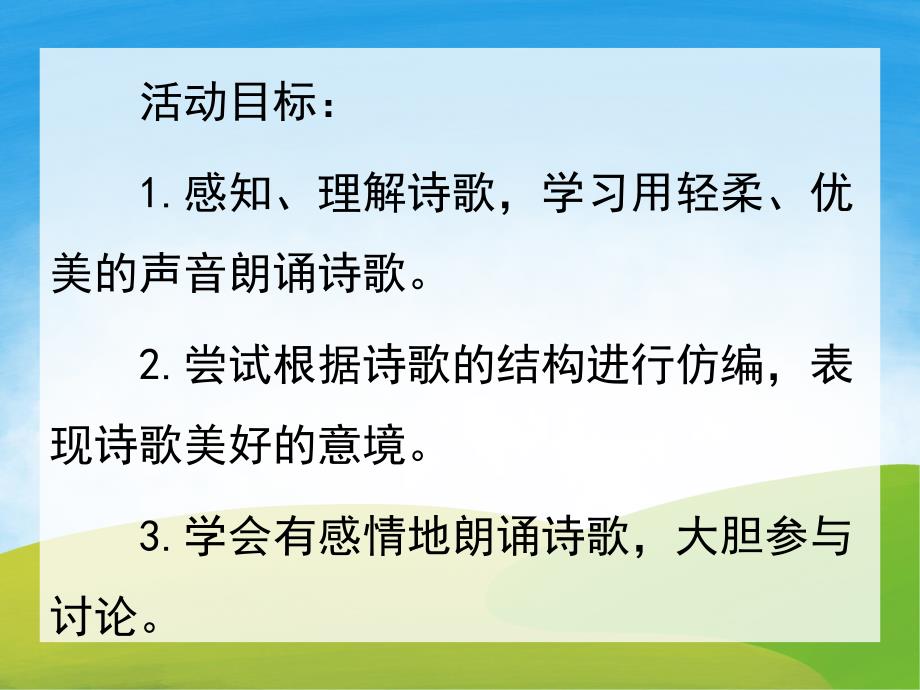 活动目标：

1.感知、理解诗歌，学习用轻柔、优美的声音朗诵诗歌。

2.尝试根据诗歌的结构进行仿编，表现诗歌美好的意境。

3.学会有感情地朗诵诗歌，大胆参与讨论。